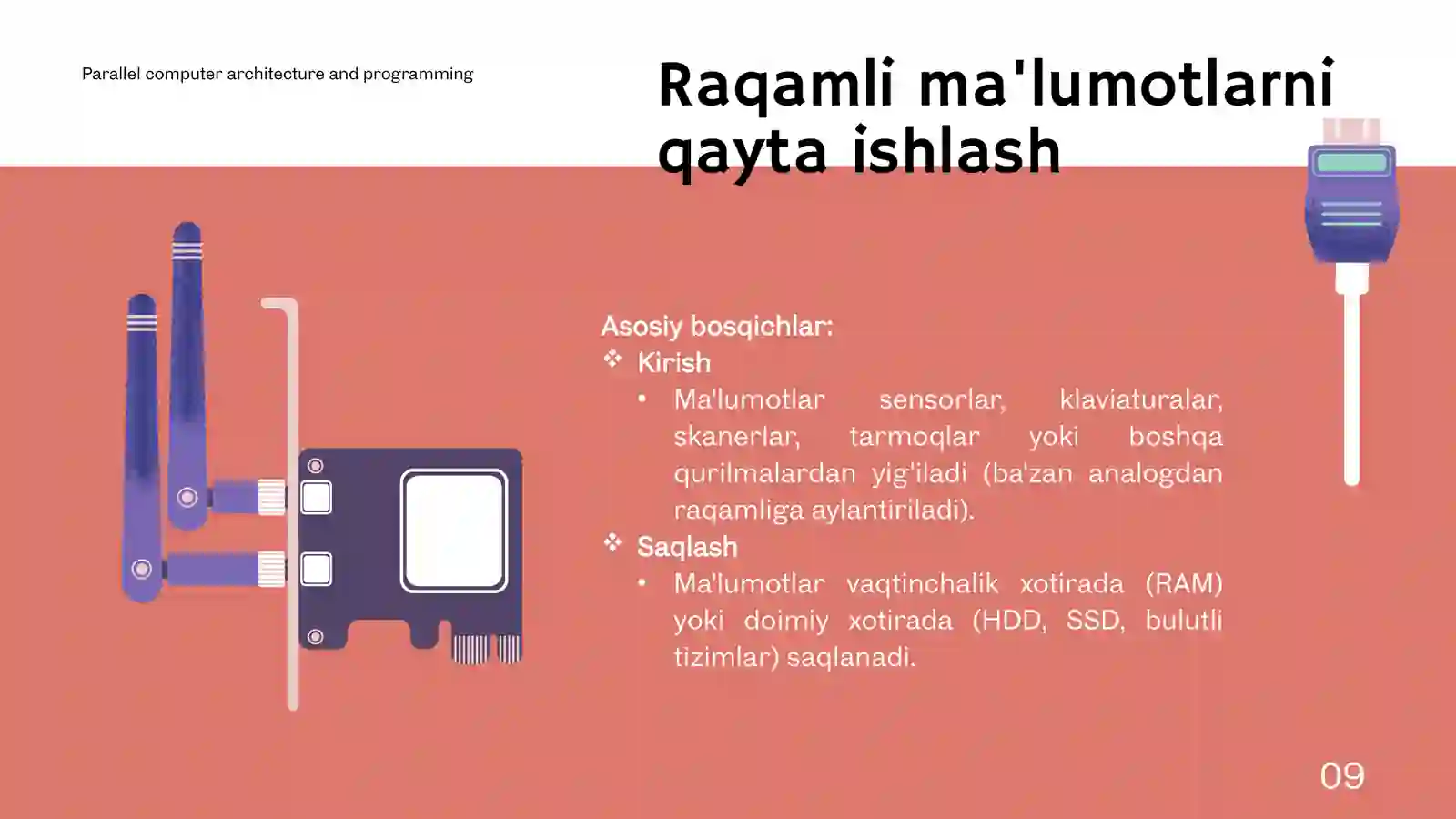 Parallel computer architecture and programming

Raqamli ma'lumotlarni qayta ishlash

Asosiy bosqichlar:
❖ Kirish
• Ma'lumotlar sensorlar, klaviaturalar, skanerlar, tarmoqlar yoki boshqa qurilmalardan yig'iladi (ba'zan analogdan raqamliga aylantiriladi).
❖ Saqlash
• Ma'lumotlar vaqtinchalik xotirada (RAM) yoki doimiy xotirada (HDD, SSD, bulutli tizimlar) saqlanadi.

09